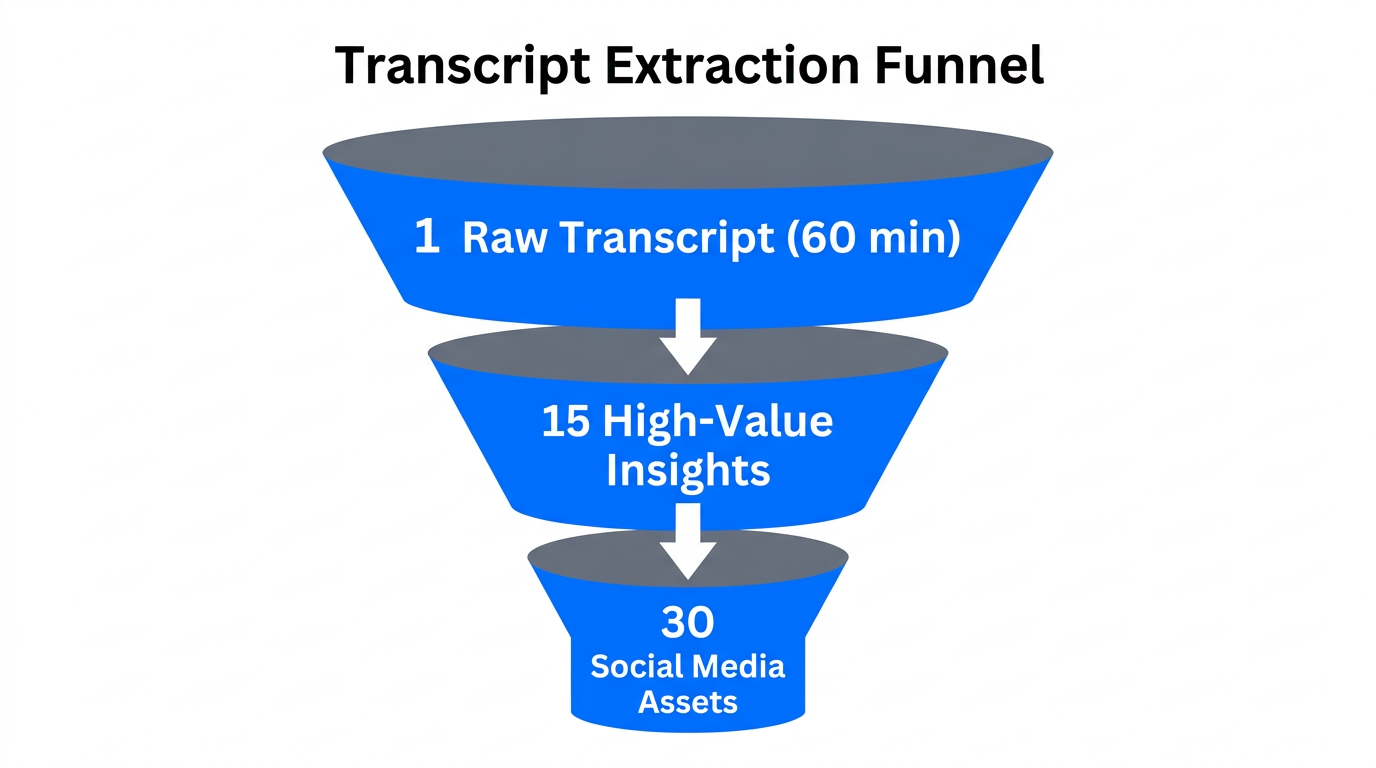 Transcript Extraction Funnel

1 Raw Transcript (60 min)

15 High-Value Insights

30
Social Media Assets